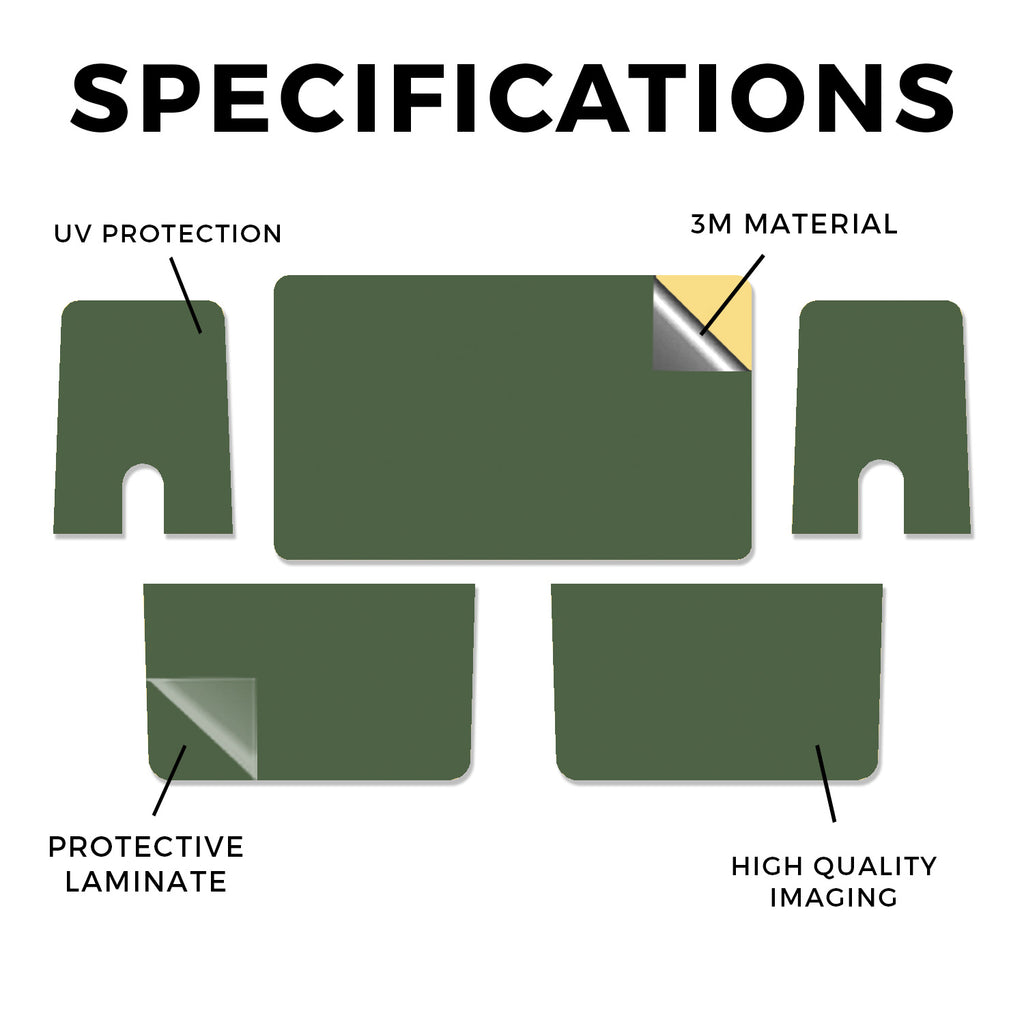 SPECIFICATIONS

UV PROTECTION

3M MATERIAL

PROTECTIVE LAMINATE

HIGH QUALITY IMAGING